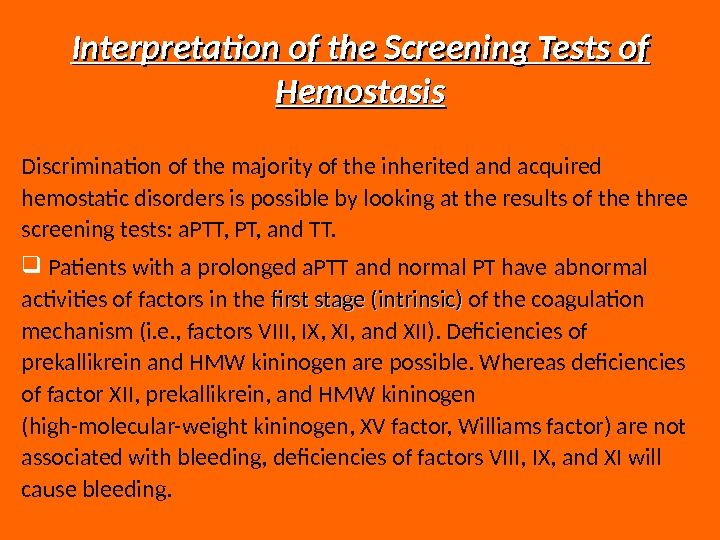 Interpretation of the Screening Tests of Hemostasis

Discrimination of the majority of the inherited and acquired hemostatic disorders is possible by looking at the results of the three screening tests: aPTT, PT, and TT.

❑ Patients with a prolonged aPTT and normal PT have abnormal activities of factors in the first stage (intrinsic) of the coagulation mechanism (i.e., factors VIII, IX, XI, and XII). Deficiencies of prekallikrein and HMW kininogen are possible. Whereas deficiencies of factor XII, prekallikrein, and HMW kininogen (high-molecular-weight kininogen, XV factor, Williams factor) are not associated with bleeding, deficiencies of factors VIII, IX, and XI will cause bleeding.